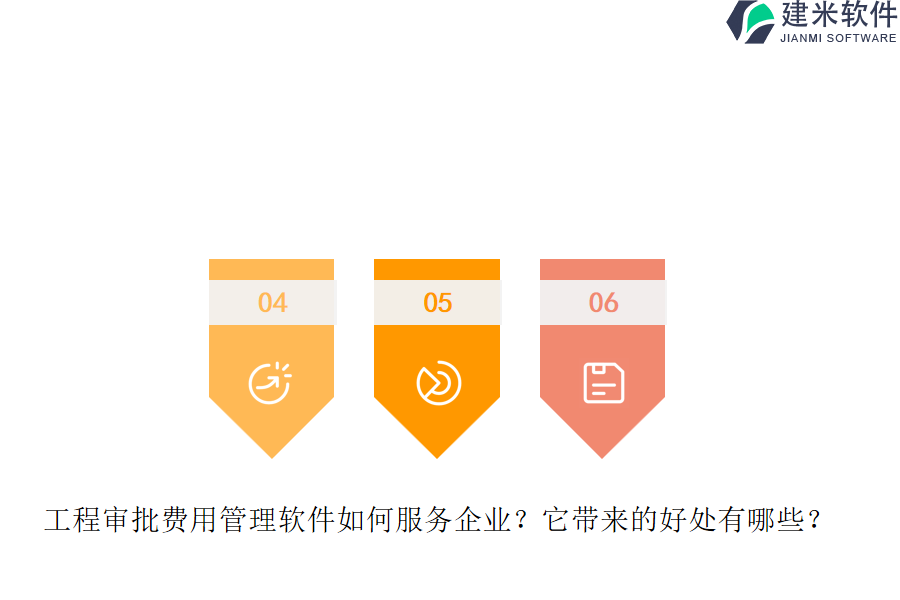 建米软件
JIANMI SOFTWARE

04

05

06

工程审批费用管理软件如何服务企业？它带来的好处有哪些？